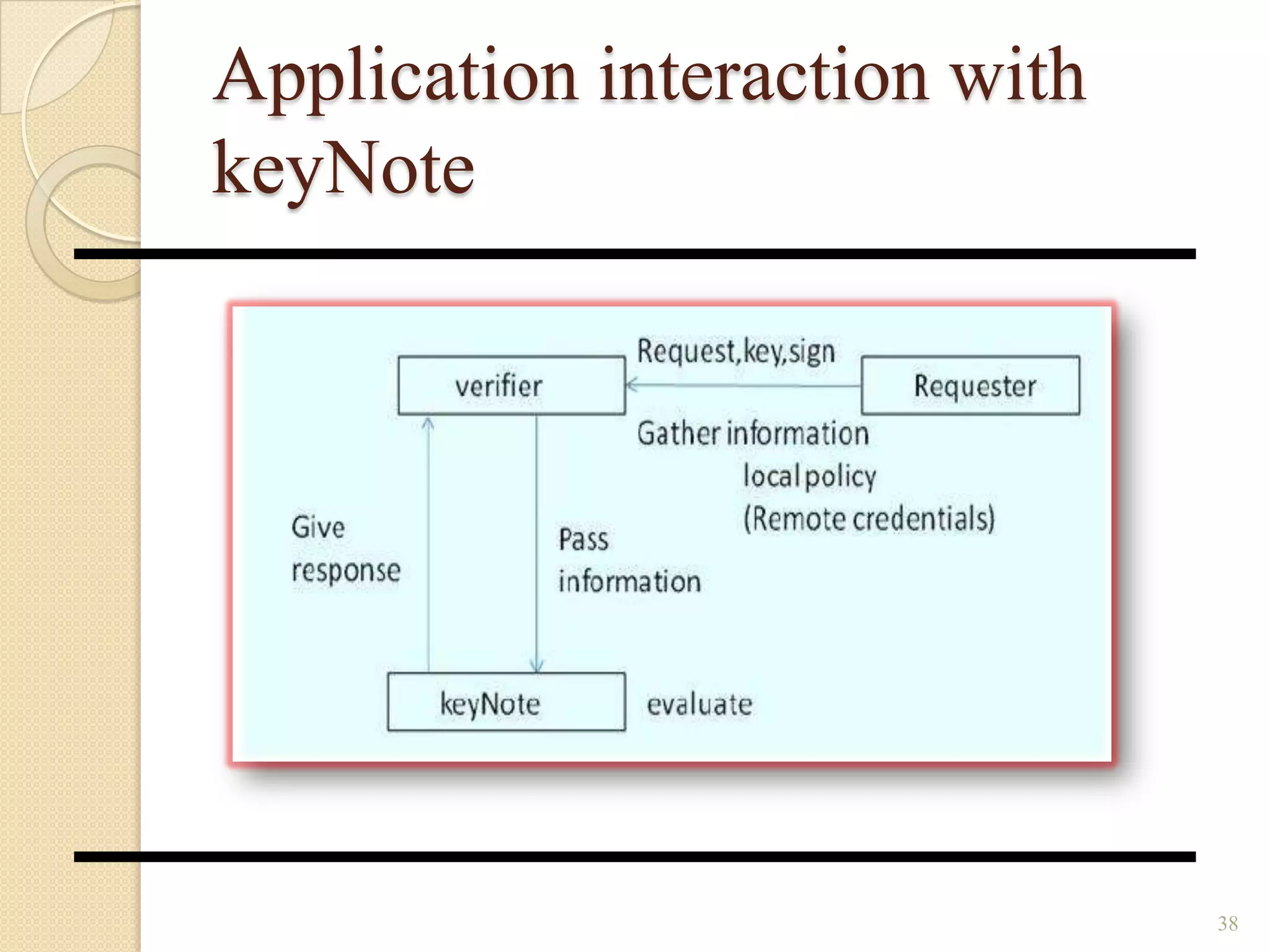 Application interaction with keyNote

Request,key,sign

verifier

Requester

Gather information

local policy

(Remote credentials)

Give response

Pass information

keyNote

evaluate

38